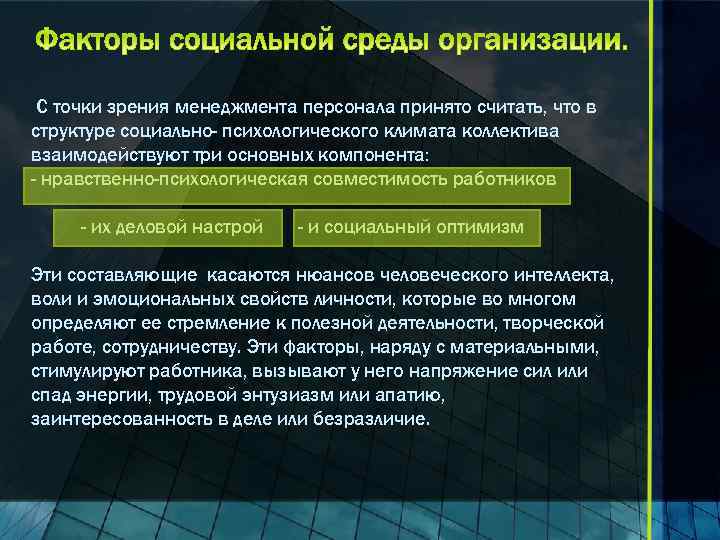 Факторы социальной среды организации.

С точки зрения менеджмента персонала принято считать, что в структуре социально- психологического климата коллектива взаимодействуют три основных компонента:

- нравственно-психологическая совместимость работников

- их деловой настрой

- и социальный оптимизм

Эти составляющие касаются нюансов человеческого интеллекта, воли и эмоциональных свойств личности, которые во многом определяют ее стремление к полезной деятельности, творческой работе, сотрудничеству. Эти факторы, наряду с материальными, стимулируют работника, вызывают у него напряжение сил или спад энергии, трудовой энтузиазм или апатию, заинтересованность в деле или безразличие.